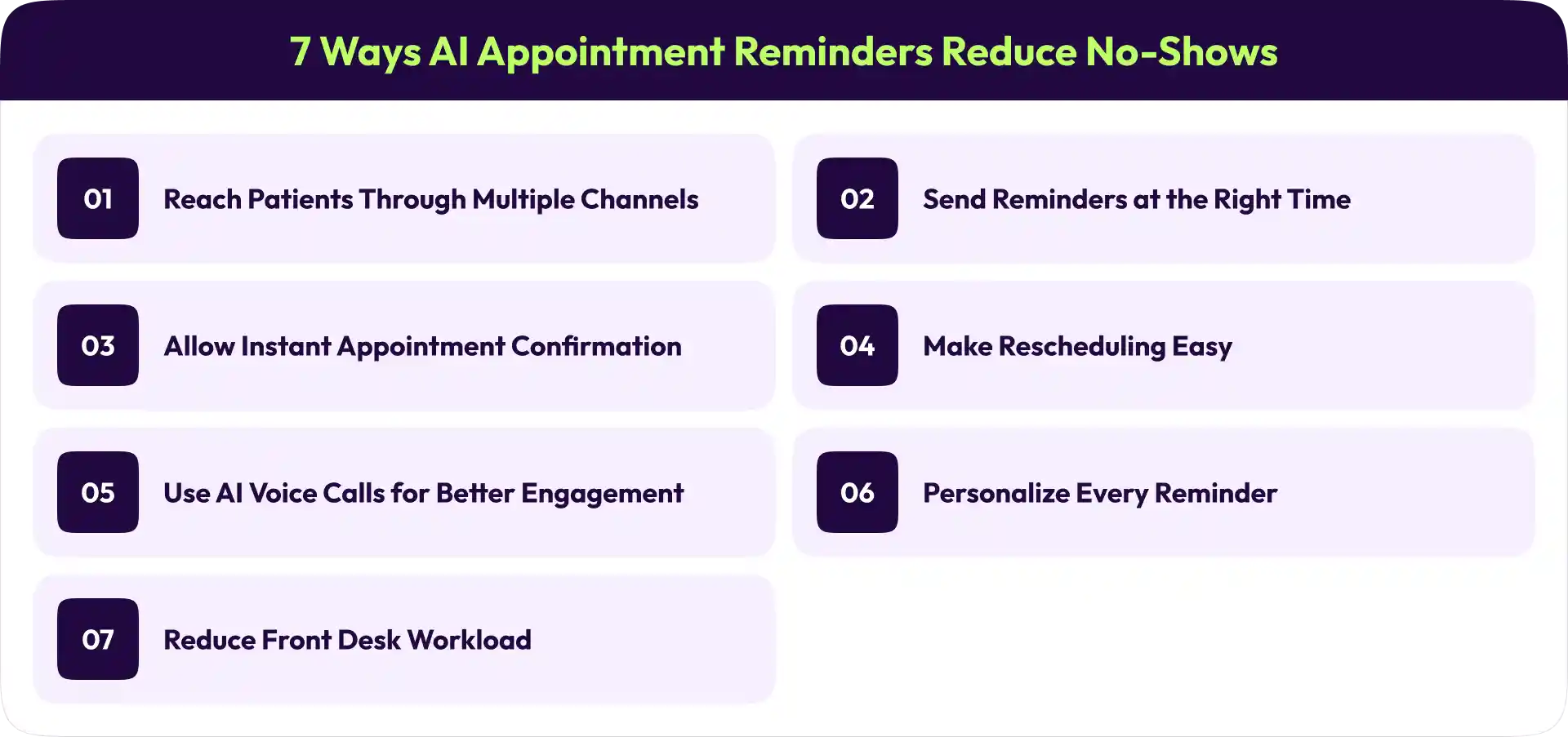 7 Ways AI Appointment Reminders Reduce No-Shows

01 Reach Patients Through Multiple Channels

02 Send Reminders at the Right Time

03 Allow Instant Appointment Confirmation

04 Make Rescheduling Easy

05 Use AI Voice Calls for Better Engagement

06 Personalize Every Reminder

07 Reduce Front Desk Workload